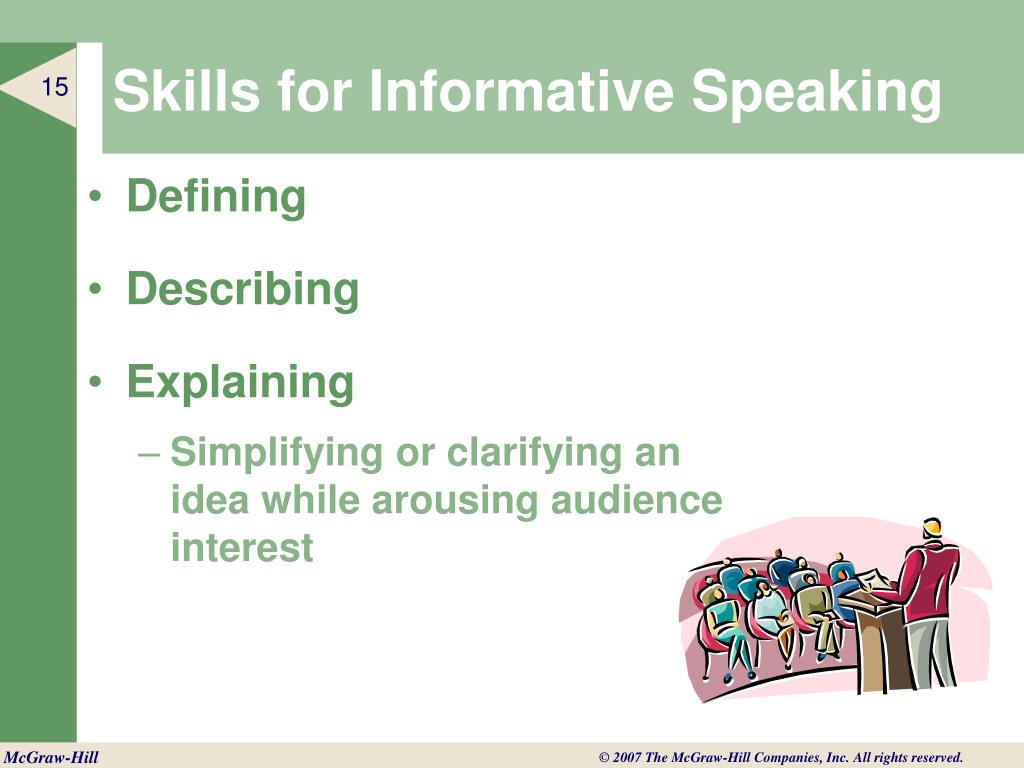 15

Skills for Informative Speaking

• Defining
• Describing
• Explaining
– Simplifying or clarifying an idea while arousing audience interest

McGraw-Hill

© 2007 The McGraw-Hill Companies, Inc. All rights reserved.